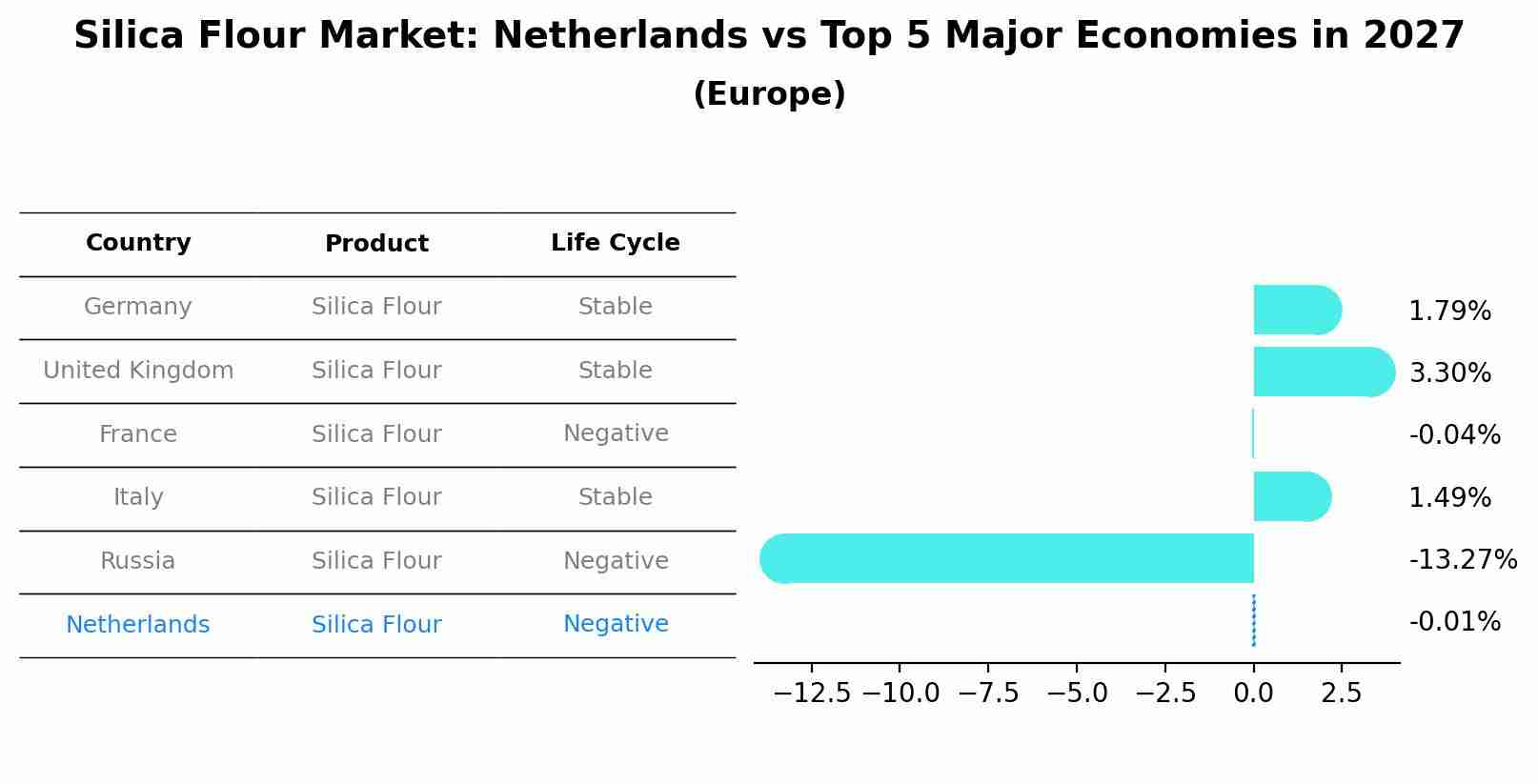 Silica Flour Market: Netherlands vs Top 5 Major Economies in 2027
(Europe)

| Country | Product | Life Cycle |
|---|---|---|
| Germany | Silica Flour | Stable |
| United Kingdom | Silica Flour | Stable |
| France | Silica Flour | Negative |
| Italy | Silica Flour | Stable |
| Russia | Silica Flour | Negative |
| Netherlands | Silica Flour | Negative |

1.79%
3.30%
-0.04%
1.49%
-13.27%
-0.01%

−12.5 −10.0 −7.5 −5.0 −2.5 0.0 2.5